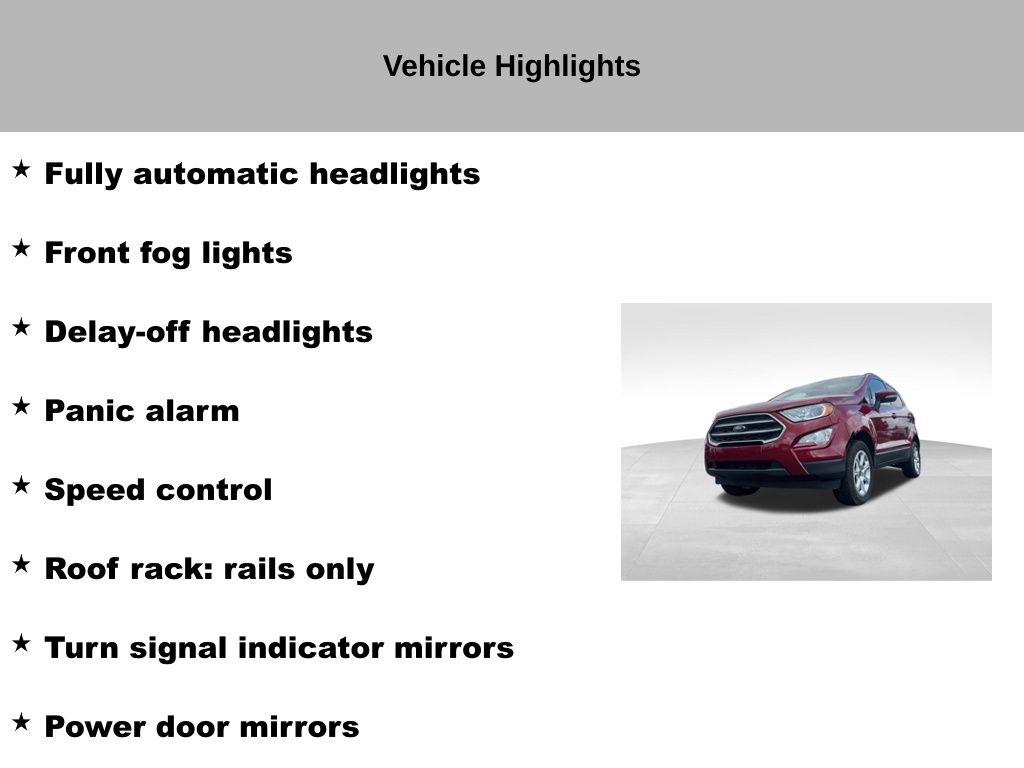 Vehicle Highlights

★ Fully automatic headlights

★ Front fog lights

★ Delay-off headlights

★ Panic alarm

★ Speed control

★ Roof rack: rails only

★ Turn signal indicator mirrors

★ Power door mirrors